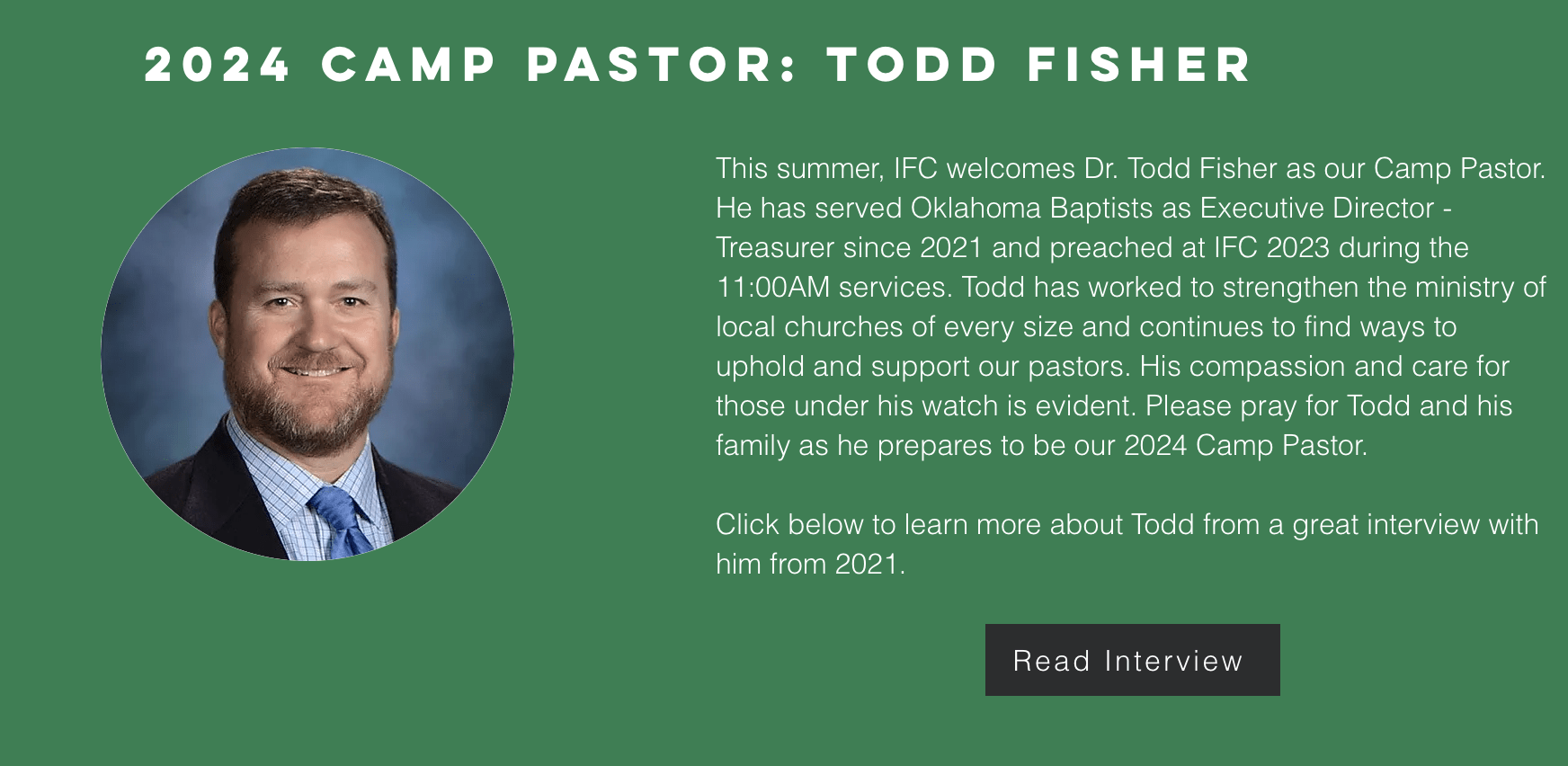 2024 CAMP PASTOR: TODD FISHER

This summer, IFC welcomes Dr. Todd Fisher as our Camp Pastor. He has served Oklahoma Baptists as Executive Director - Treasurer since 2021 and preached at IFC 2023 during the 11:00AM services. Todd has worked to strengthen the ministry of local churches of every size and continues to find ways to uphold and support our pastors. His compassion and care for those under his watch is evident. Please pray for Todd and his family as he prepares to be our 2024 Camp Pastor.

Click below to learn more about Todd from a great interview with him from 2021.

Read Interview